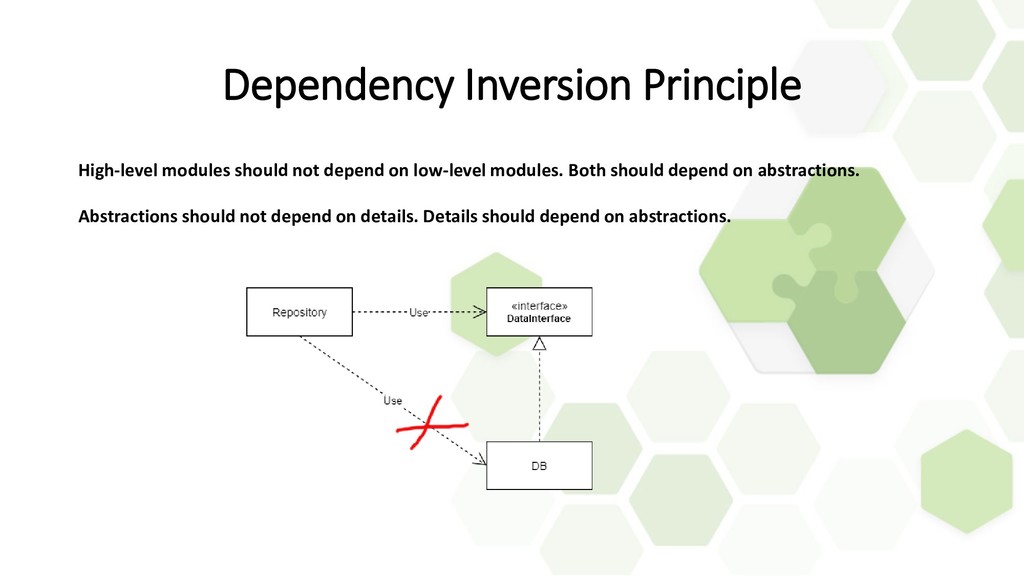 Dependency Inversion Principle

High-level modules should not depend on low-level modules. Both should depend on abstractions.

Abstractions should not depend on details. Details should depend on abstractions.

Repository

Use

«interface»
DataInterface

Use

DB